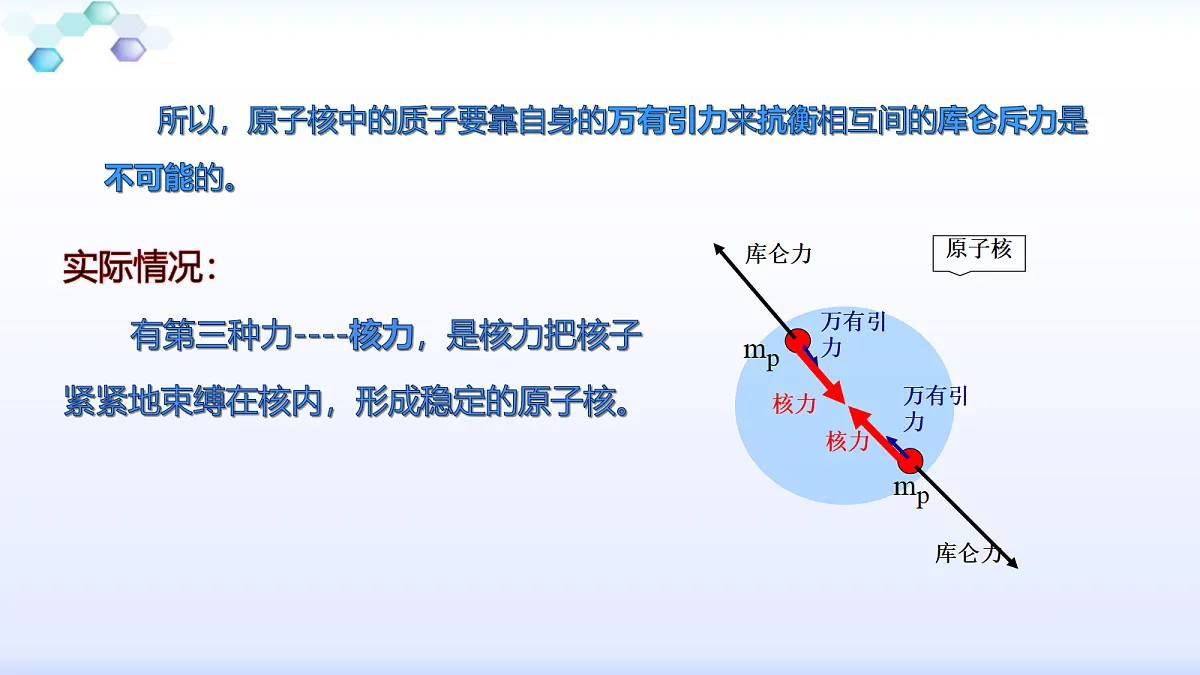 所以，原子核中的质子要靠自身的万有引力来抗衡相互间的库仑斥力是不可能的。

实际情况：

有第三种力----核力，是核力把核子紧紧地束缚在核内，形成稳定的原子核。

库仑力

原子核

万有引力

$m_p$

核力

万有引力

核力

$m_p$

库仑力